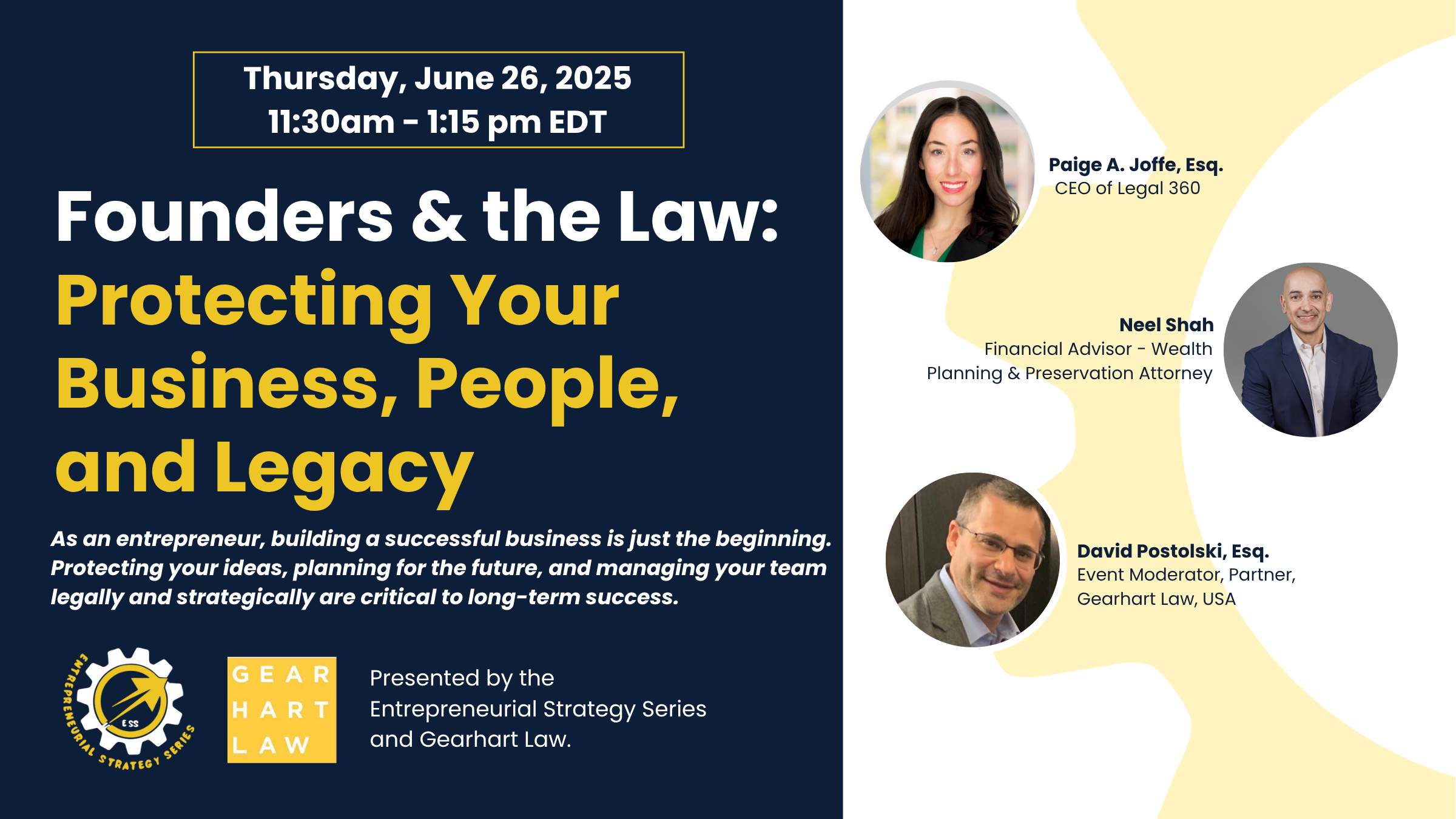 Thursday, June 26, 2025
11:30am - 1:15 pm EDT

Founders & the Law: Protecting Your Business, People, and Legacy

As an entrepreneur, building a successful business is just the beginning. Protecting your ideas, planning for the future, and managing your team legally and strategically are critical to long-term success.

ENTREPRENEURIAL STRATEGY SERIES
ESS

GEAR HART LAW

Presented by the Entrepreneurial Strategy Series and Gearhart Law.

Paige A. Joffe, Esq.
CEO of Legal 360

Neel Shah
Financial Advisor - Wealth Planning & Preservation Attorney

David Postolski, Esq.
Event Moderator, Partner, Gearhart Law, USA